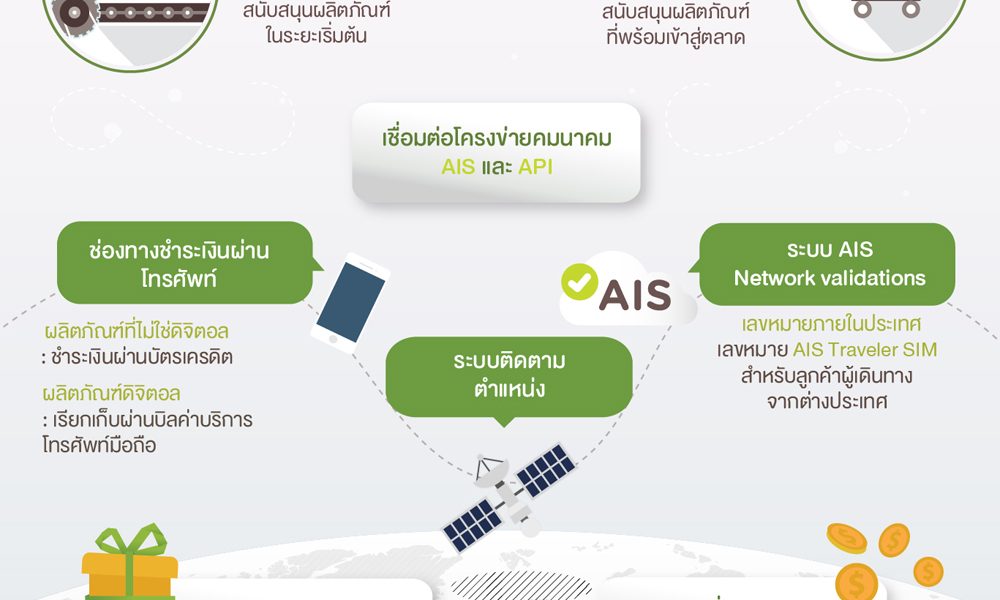 สนับสนุนผลิตภัณฑ์
ในระยะเริ่มต้น

สนับสนุนผลิตภัณฑ์
ที่พร้อมเข้าสู่ตลาด

เชื่อมต่อโครงข่ายคมนาคม
AIS และ API

ช่องทางชำระเงินผ่าน
โทรศัพท์

ผลิตภัณฑ์ที่ไม่ใช่ดิจิตอล
: ชำระเงินผ่านบัตรเครดิต

ผลิตภัณฑ์ดิจิตอล
: เรียกเก็บผ่านบิลค่าบริการ
โทรศัพท์มือถือ

ระบบติดตาม
ตำแหน่ง

AIS

ระบบ AIS
Network validations

เลขหมายภายในประเทศ
เลขหมาย AIS Traveler SIM
สำหรับลูกค้าผู้เดินทาง
จากต่างประเทศ